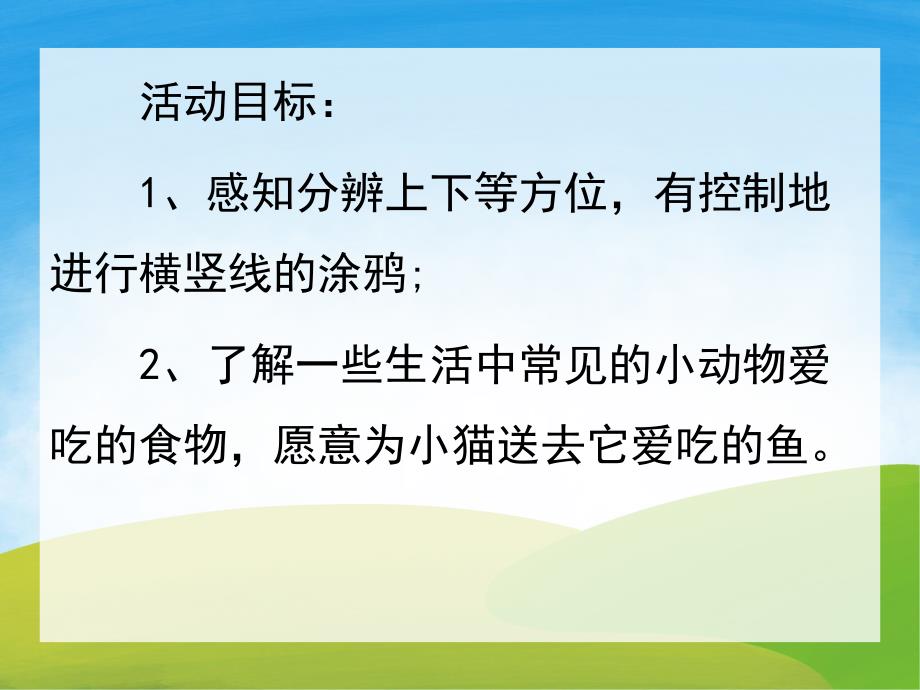 活动目标：

1、感知分辨上下等方位，有控制地进行横竖线的涂鸦;

2、了解一些生活中常见的小动物爱吃的食物，愿意为小猫送去它爱吃的鱼。